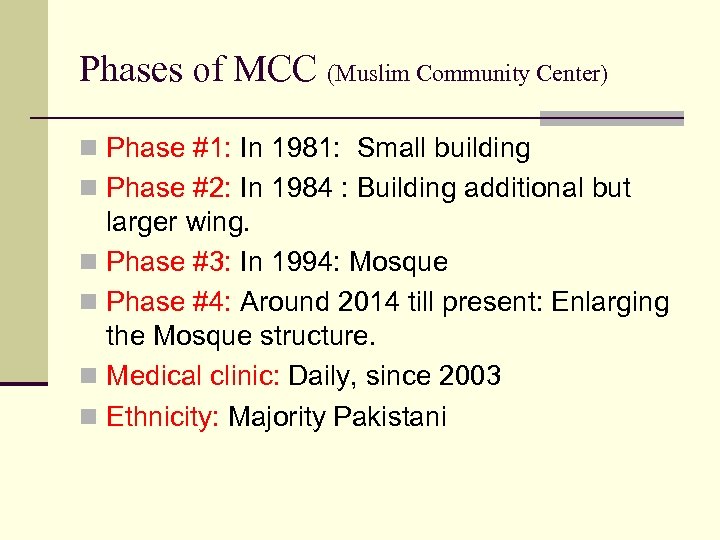 Phases of MCC (Muslim Community Center)

Phase #1: In 1981: Small building

Phase #2: In 1984 : Building additional but larger wing.

Phase #3: In 1994: Mosque

Phase #4: Around 2014 till present: Enlarging the Mosque structure.

Medical clinic: Daily, since 2003

Ethnicity: Majority Pakistani